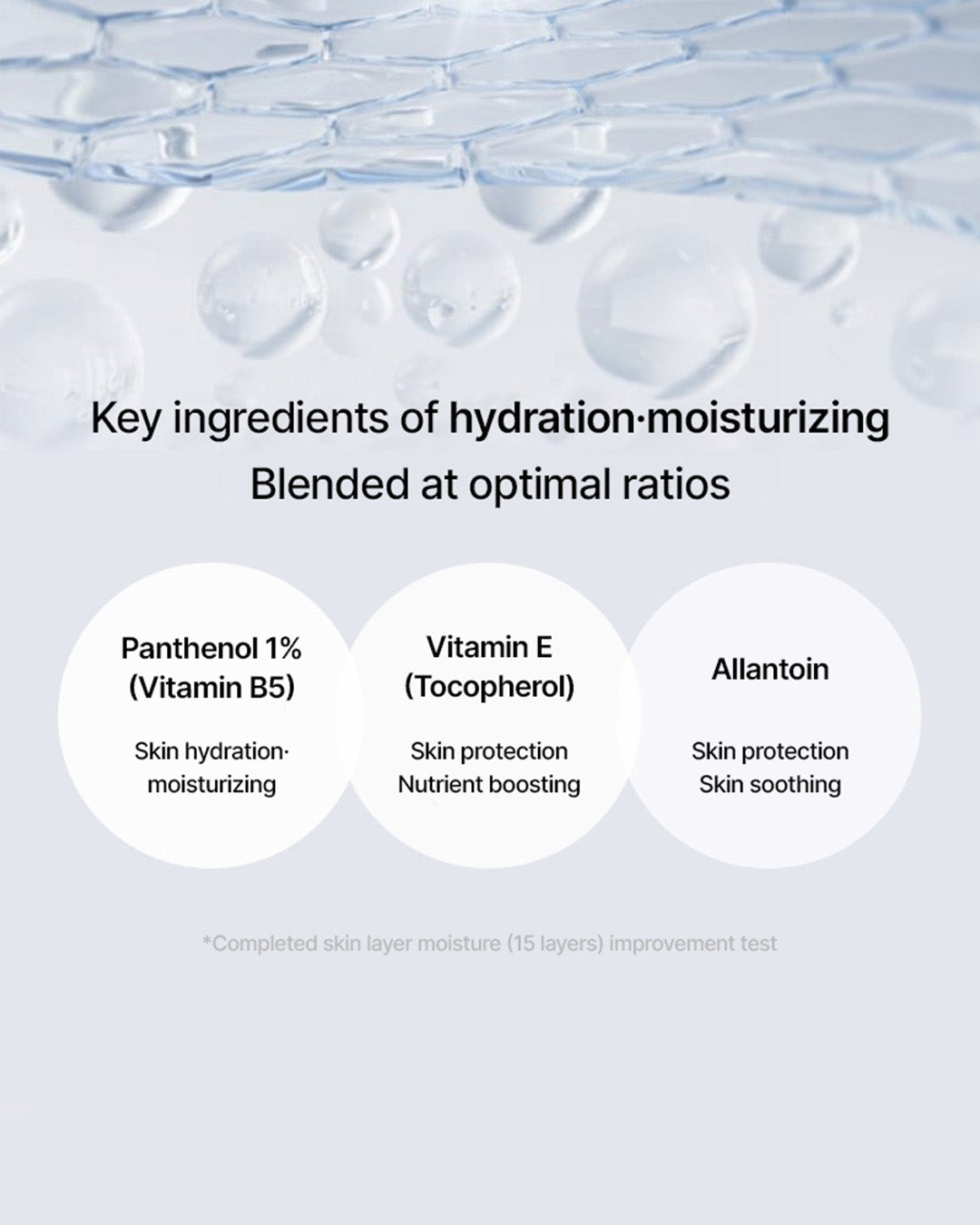 Key ingredients of hydration·moisturizing
Blended at optimal ratios

Panthenol 1%
(Vitamin B5)

Skin hydration·
moisturizing

Vitamin E
(Tocopherol)

Skin protection
Nutrient boosting

Allantoin

Skin protection
Skin soothing

*Completed skin layer moisture (15 layers) improvement test